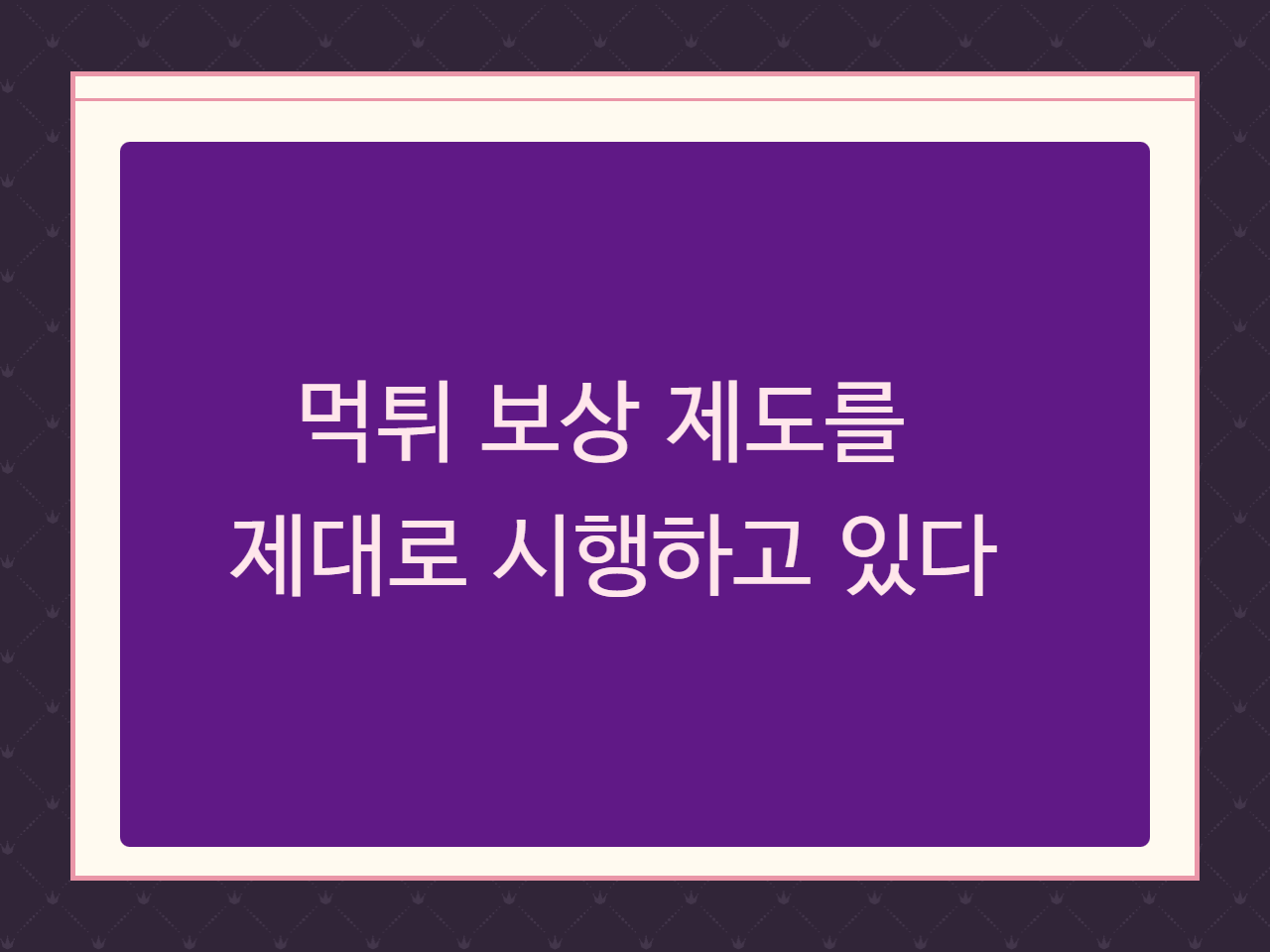 먹튀 보상 제도를 제대로 시행하고 있다